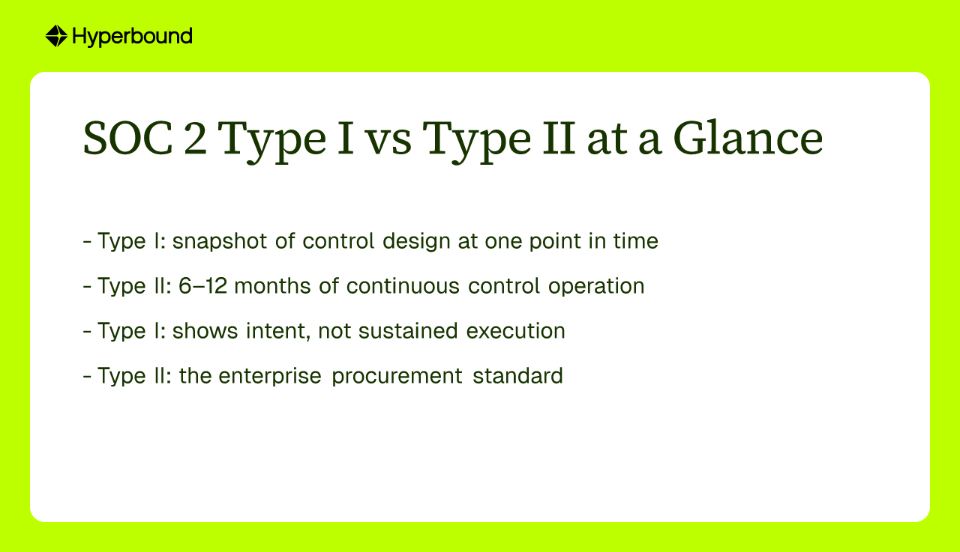 Hyperbound

SOC 2 Type I vs Type II at a Glance

- Type I: snapshot of control design at one point in time

- Type II: 6–12 months of continuous control operation

- Type I: shows intent, not sustained execution

- Type II: the enterprise procurement standard